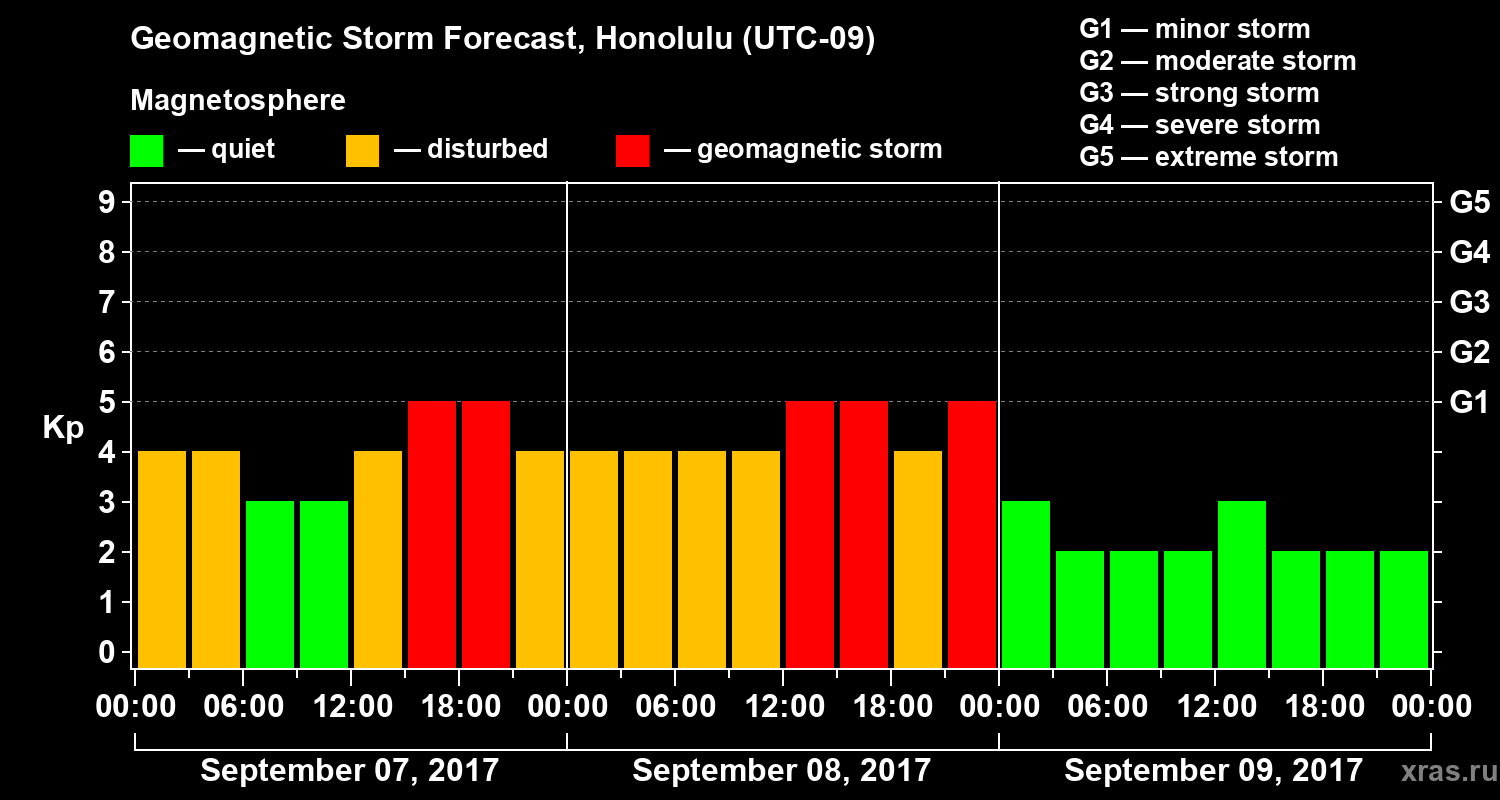 Geomagnetic Storm Forecast, Honolulu (UTC-09)

Magnetosphere

— quiet — disturbed — geomagnetic storm

G1 — minor storm
G2 — moderate storm
G3 — strong storm
G4 — severe storm
G5 — extreme storm

Kp

9
8
7
6
5
4
3
2
1
0

G5
G4
G3
G2
G1

00:00 06:00 12:00 18:00 00:00 06:00 12:00 18:00 00:00 06:00 12:00 18:00 00:00

September 07, 2017 September 08, 2017 September 09, 2017

xras.ru